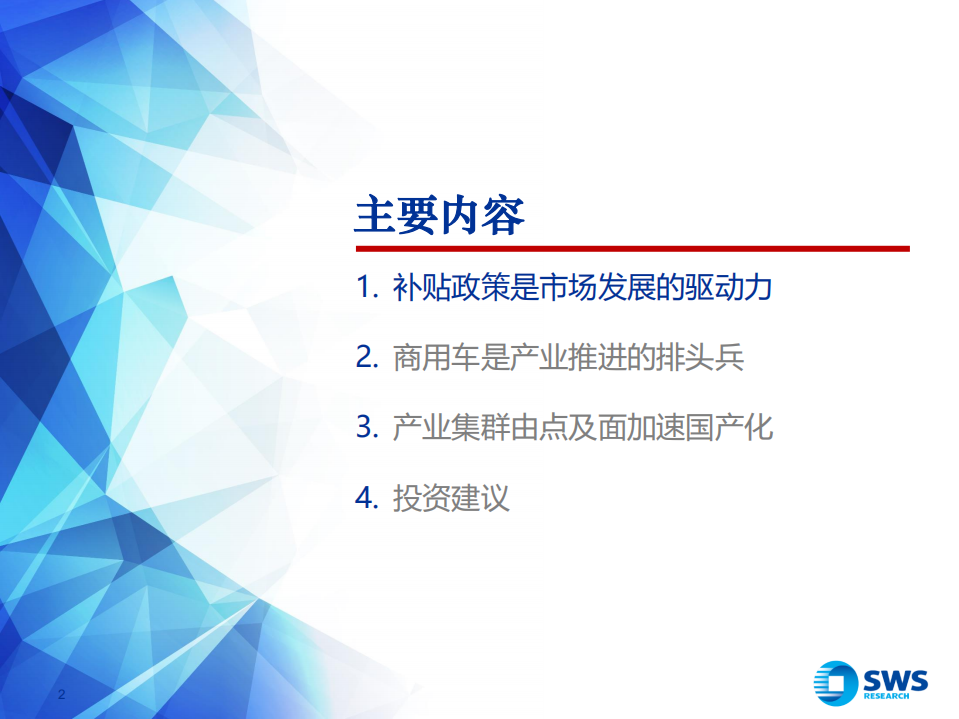 主要内容

1. 补贴政策是市场发展的驱动力

2. 商用车是产业推进的排头兵

3. 产业集群由点及面加速国产化

4. 投资建议

2

SWS RESEARCH